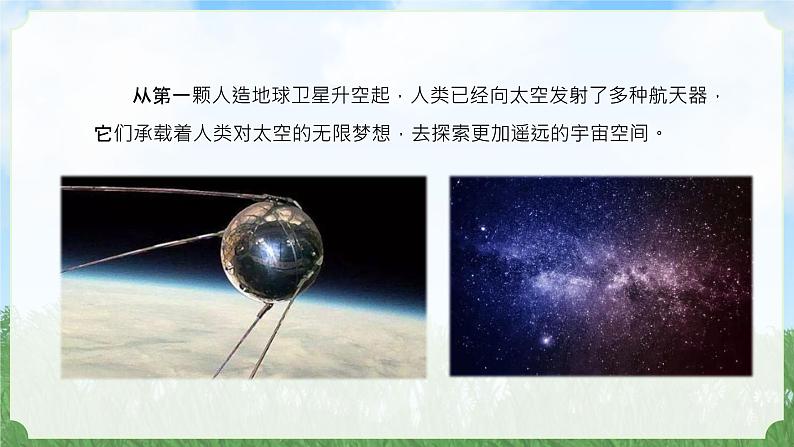 从第一颗人造地球卫星升空起，人类已经向太空发射了多种航天器，它们承载着人类对太空的无限梦想，去探索更加遥远的宇宙空间。